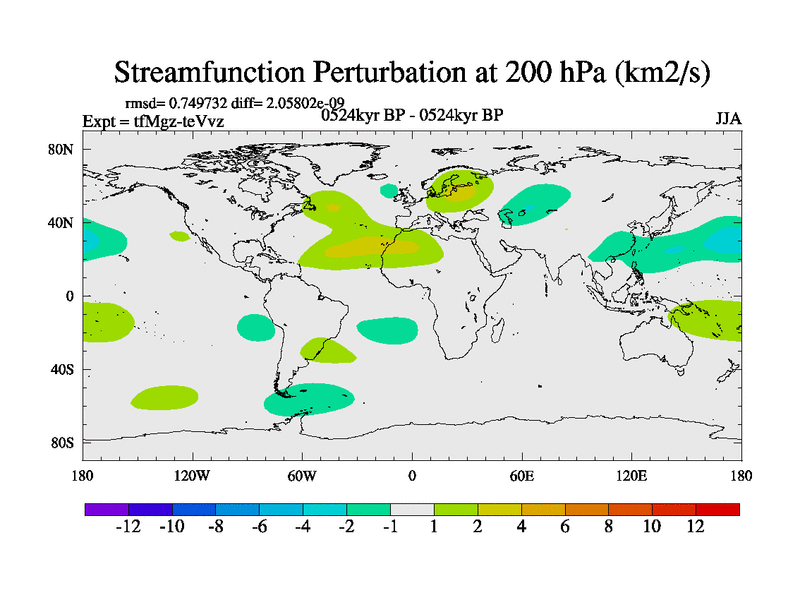 Streamfunction Perturbation at 200 hPa (km2/s)

rmsd= 0.749732 diff= 2.05802e-09
Expt = tfMgz-teVvz
0524kyr BP - 0524kyr BP
JJA

80N
40N
0
40S
80S

180
120W
60W
0
60E
120E
180

-12
-10
-8
-6
-4
-2
-1
1
2
4
6
8
10
12